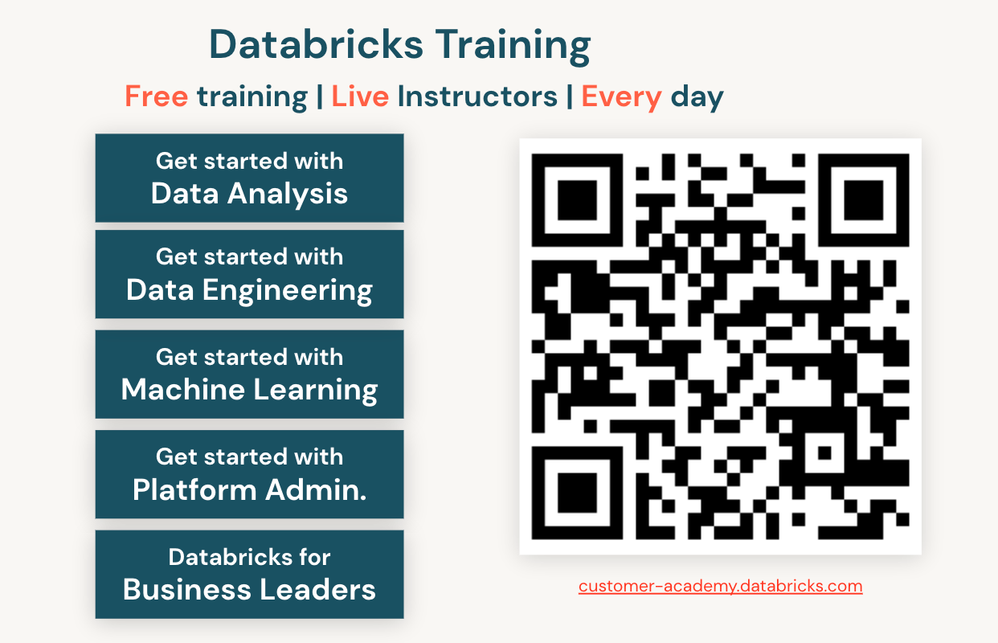 Databricks Training

Free training | Live Instructors | Every day

Get started with
Data Analysis

Get started with
Data Engineering

Get started with
Machine Learning

Get started with
Platform Admin.

Databricks for
Business Leaders

customer-academy.databricks.com